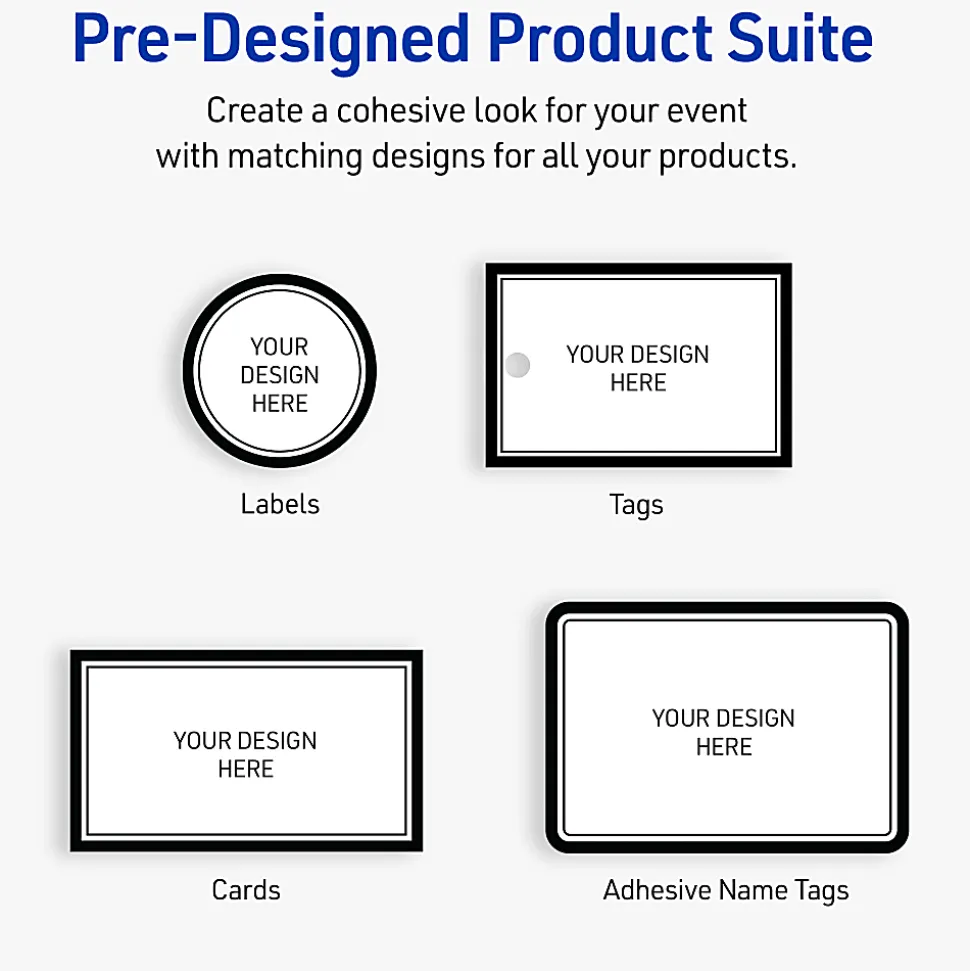 Pre-Designed Product Suite

Create a cohesive look for your event with matching designs for all your products.

YOUR DESIGN HERE

Labels

YOUR DESIGN HERE

Tags

YOUR DESIGN HERE

Cards

YOUR DESIGN HERE

Adhesive Name Tags